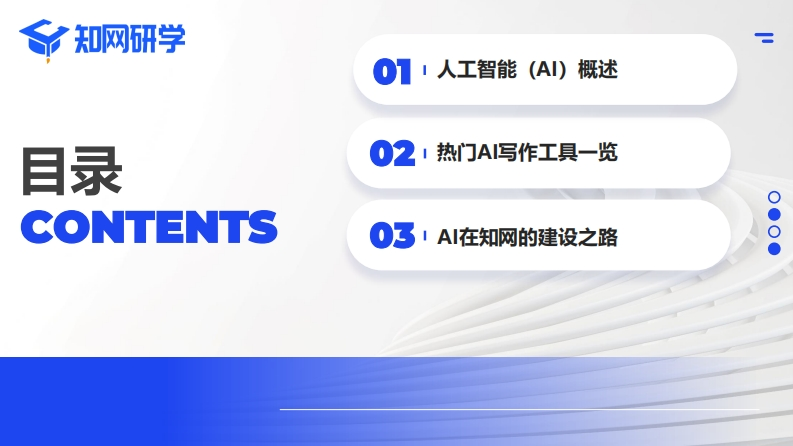 知网研学

目录
CONTENTS

01 人工智能（AI）概述

02 热门AI写作工具一览

03 AI在知网的建设之路